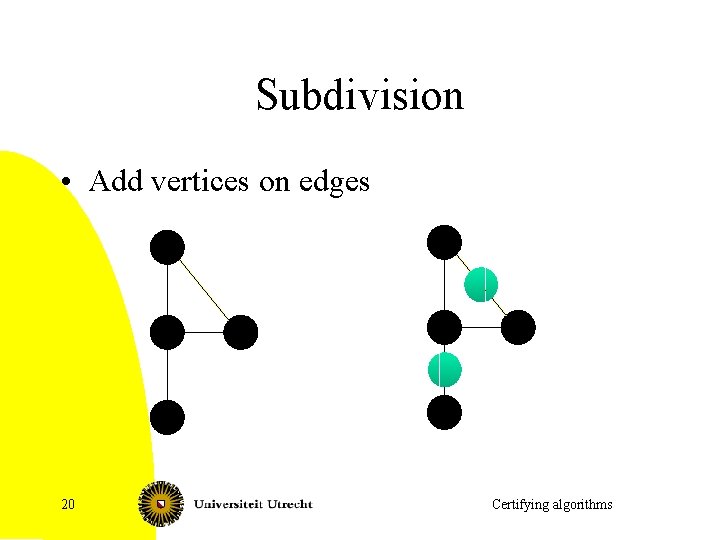 Subdivision

• Add vertices on edges

20

Universiteit Utrecht

Certifying algorithms